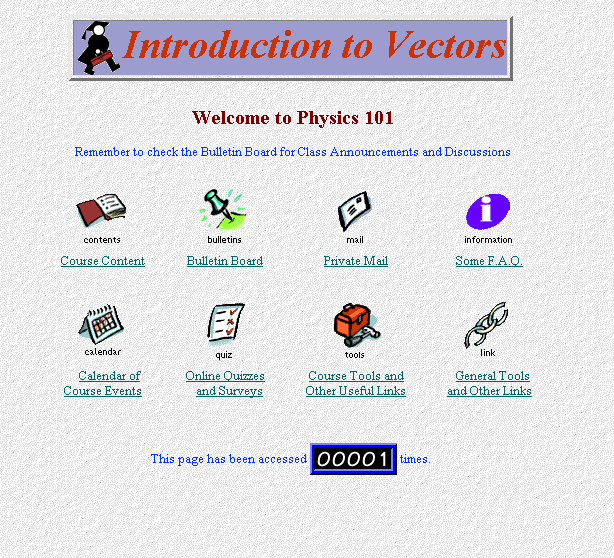 Introduction to Vectors

Welcome to Physics 101

Remember to check the Bulletin Board for Class Announcements and Discussions

contents
Course Content

bulletins
Bulletin Board

mail
Private Mail

information
Some F.A.Q.

calendar
Calendar of Course Events

quiz
Online Quizzes and Surveys

tools
Course Tools and Other Useful Links

link
General Tools and Other Links

This page has been accessed 00001 times.